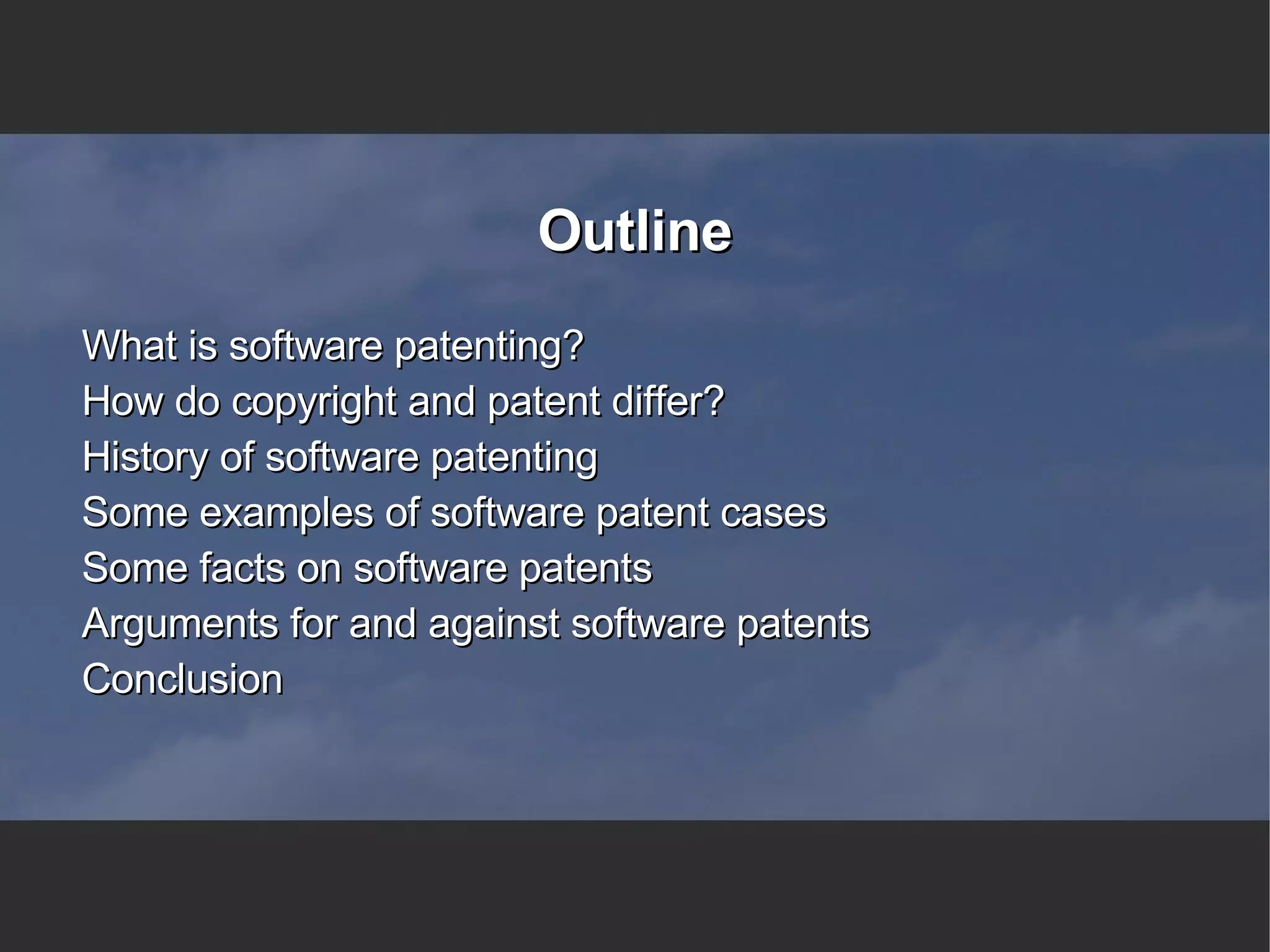 Outline

What is software patenting?
How do copyright and patent differ?
History of software patenting
Some examples of software patent cases
Some facts on software patents
Arguments for and against software patents
Conclusion